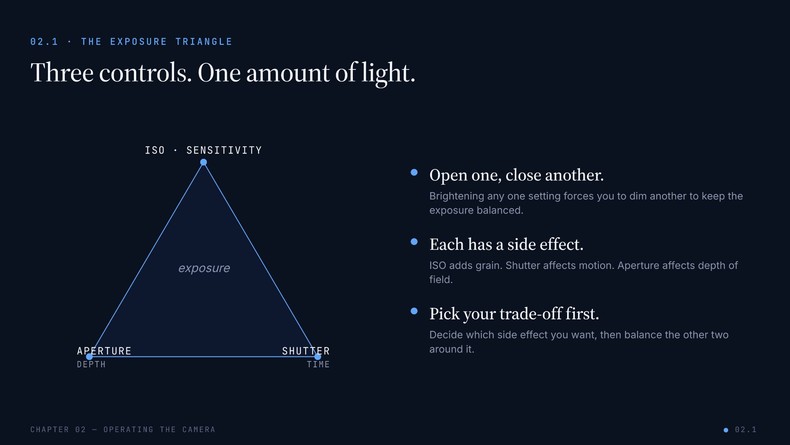 02.1 · THE EXPOSURE TRIANGLE

Three controls. One amount of light.

ISO · SENSITIVITY

exposure

APERTURE
DEPTH

SHUTTER
TIME

Open one, close another.
Brightening any one setting forces you to dim another to keep the exposure balanced.

Each has a side effect.
ISO adds grain. Shutter affects motion. Aperture affects depth of field.

Pick your trade-off first.
Decide which side effect you want, then balance the other two around it.

CHAPTER 02 — OPERATING THE CAMERA

02.1